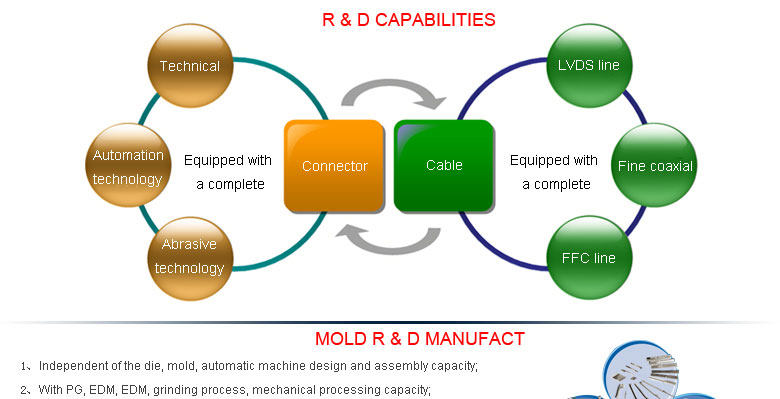 R & D CAPABILITIES

Technical

Automation technology

Abrasive technology

Equipped with a complete

Connector

Cable

Equipped with a complete

LVDS line

Fine coaxial

FFC line

MOLD R & D MANUFACT

1、Independent of the die, mold, automatic machine design and assembly capacity;

2、With PG, EDM, EDM, grinding process, mechanical processing capacity;